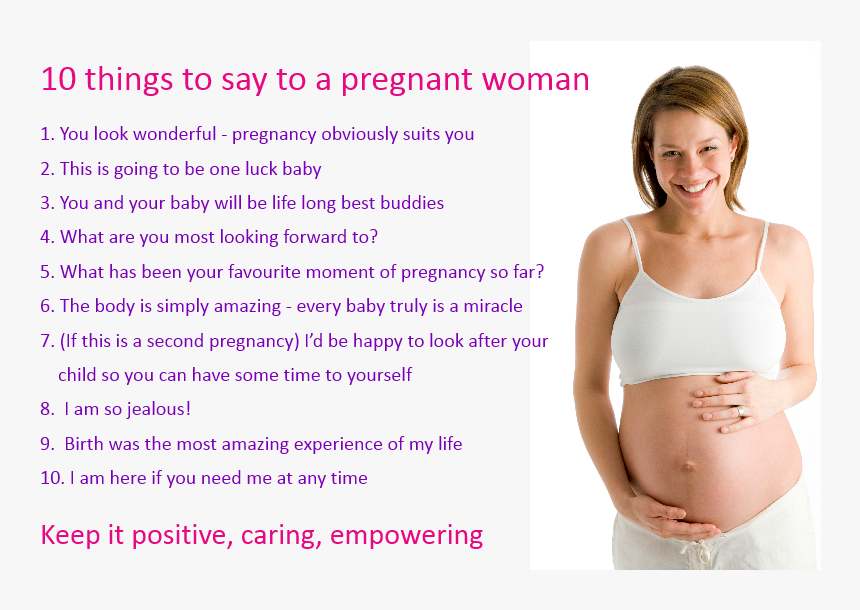 10 things to say to a pregnant woman

1. You look wonderful - pregnancy obviously suits you
2. This is going to be one luck baby
3. You and your baby will be life long best buddies
4. What are you most looking forward to?
5. What has been your favourite moment of pregnancy so far?
6. The body is simply amazing - every baby truly is a miracle
7. (If this is a second pregnancy) I'd be happy to look after your child so you can have some time to yourself
8. I am so jealous!
9. Birth was the most amazing experience of my life
10. I am here if you need me at any time

Keep it positive, caring, empowering